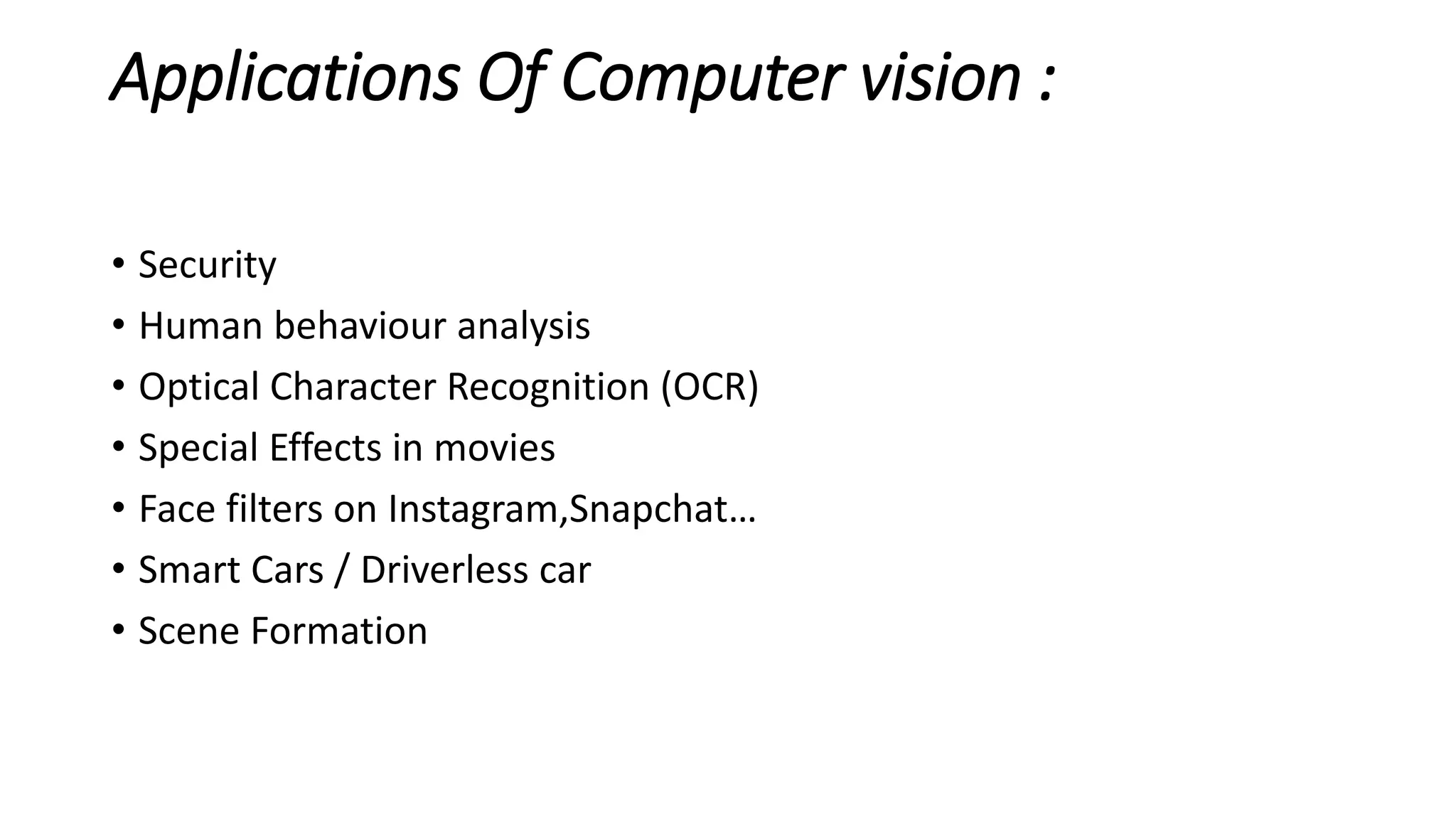 Applications Of Computer vision :

• Security
• Human behaviour analysis
• Optical Character Recognition (OCR)
• Special Effects in movies
• Face filters on Instagram,Snapchat…
• Smart Cars / Driverless car
• Scene Formation